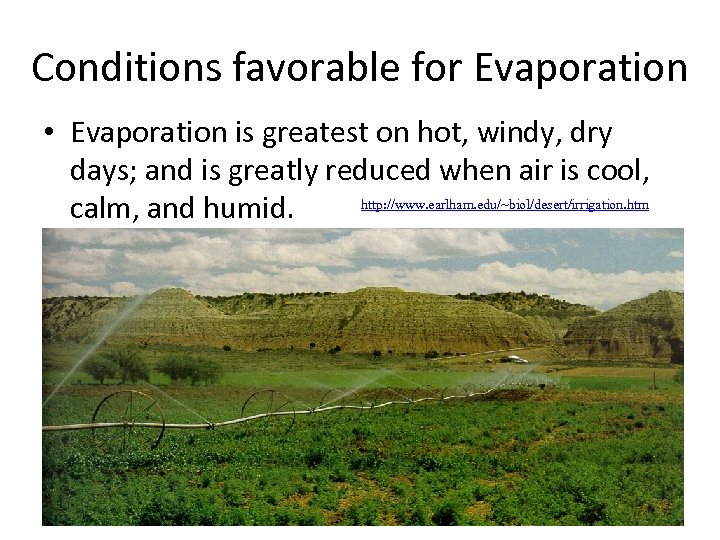 Conditions favorable for Evaporation

• Evaporation is greatest on hot, windy, dry days; and is greatly reduced when air is cool, calm, and humid.

http://www.earlham.edu/~biol/desert/irrigation.htm